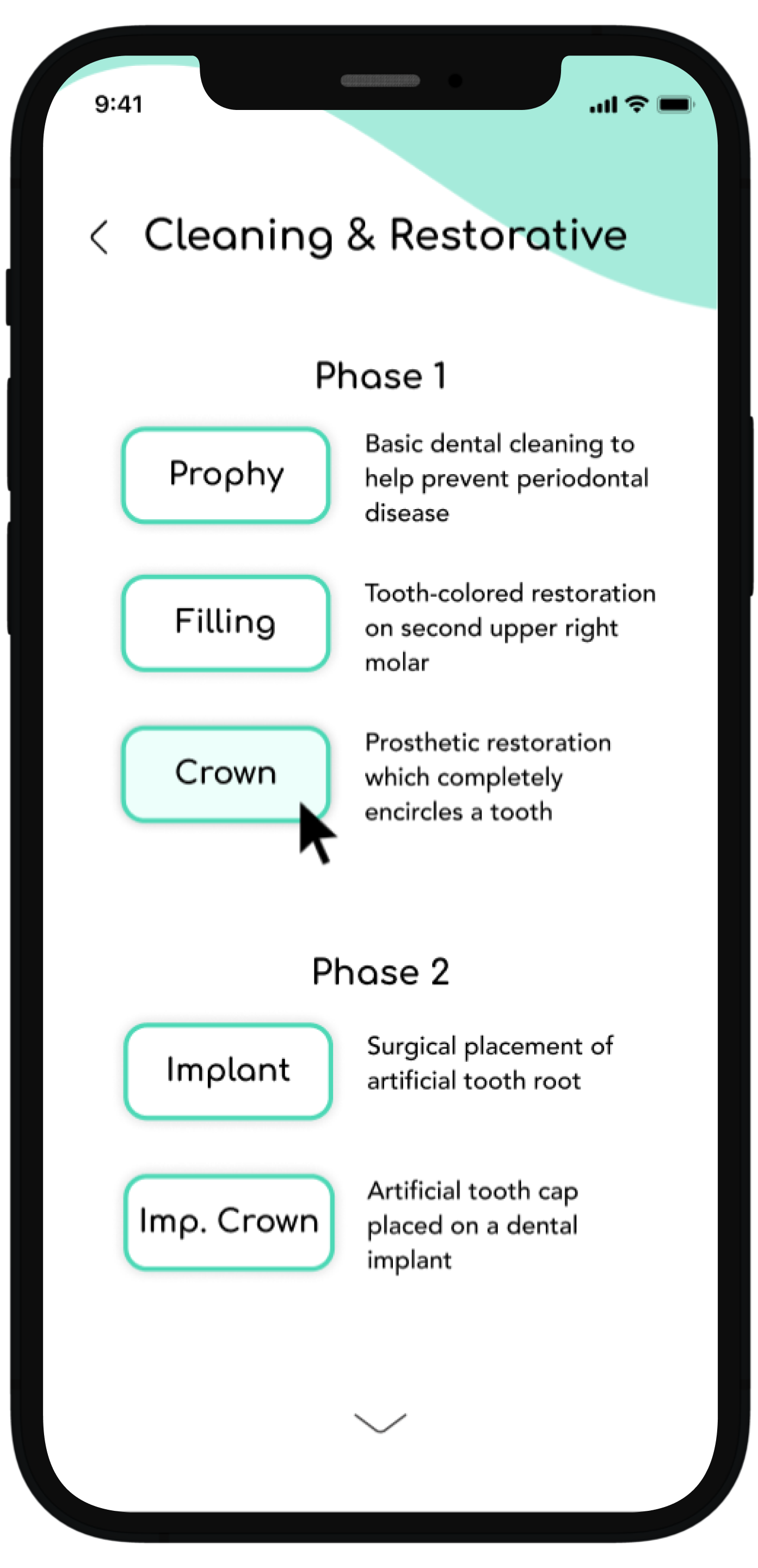 9:41

Cleaning & Restorative

Phase 1

Prophy

Basic dental cleaning to help prevent periodontal disease

Filling

Tooth-colored restoration on second upper right molar

Crown

Prosthetic restoration which completely encircles a tooth

Phase 2

Implant

Surgical placement of artificial tooth root

Imp. Crown

Artificial tooth cap placed on a dental implant